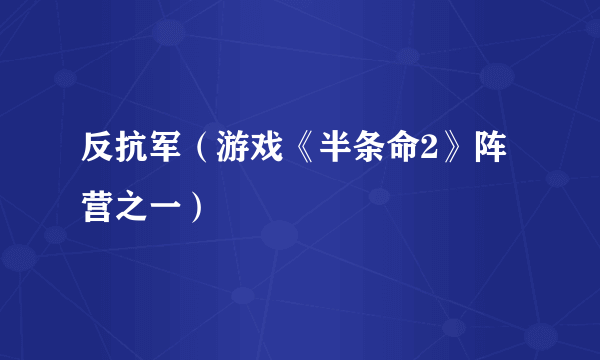 反抗军（游戏《半条命2》阵营之一）